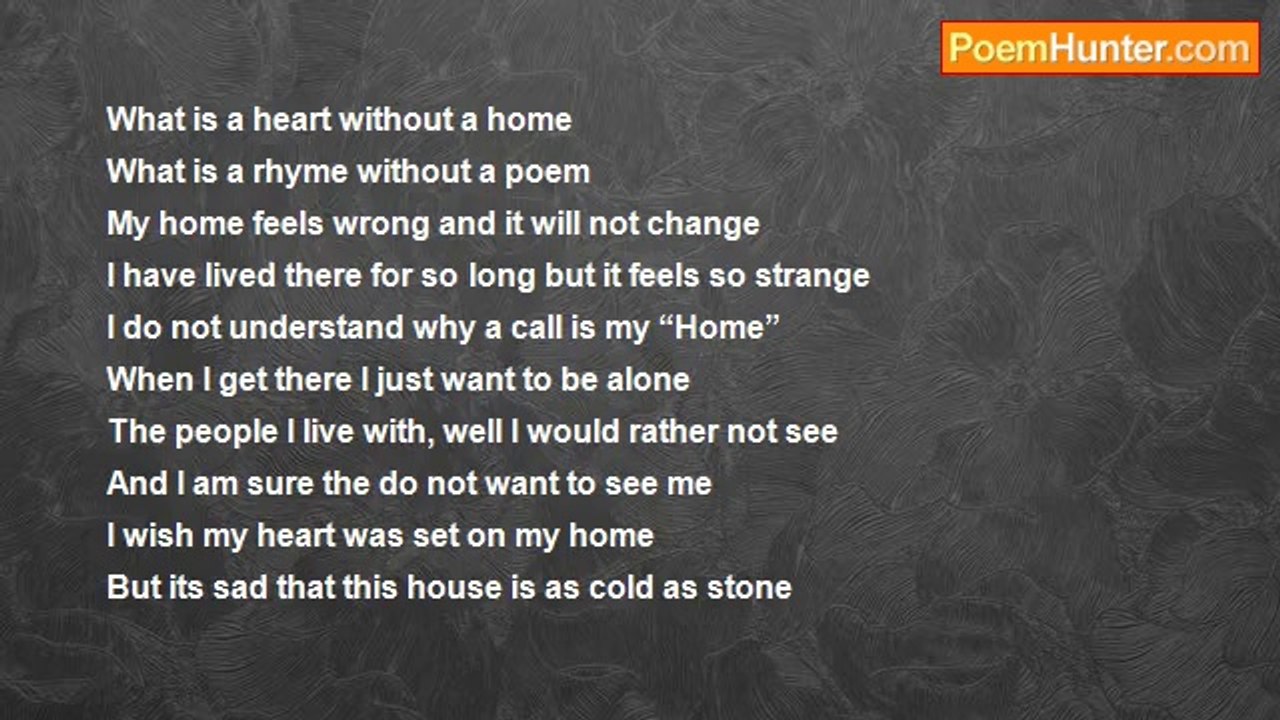 PoemHunter.com

What is a heart without a home
What is a rhyme without a poem
My home feels wrong and it will not change
I have lived there for so long but it feels so strange
I do not understand why a call is my “Home”
When I get there I just want to be alone
The people I live with, well I would rather not see
And I am sure the do not want to see me
I wish my heart was set on my home
But its sad that this house is as cold as stone